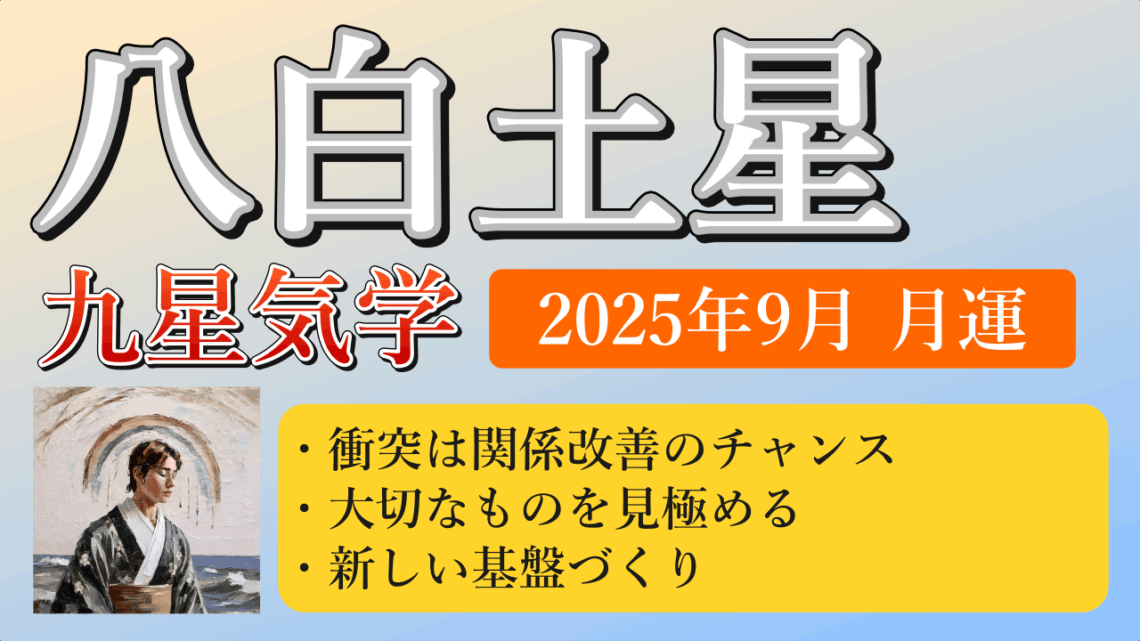 八白土星

九星気学

2025年9月 月運

・衝突は関係改善のチャンス
・大切なものを見極める
・新しい基盤づくり